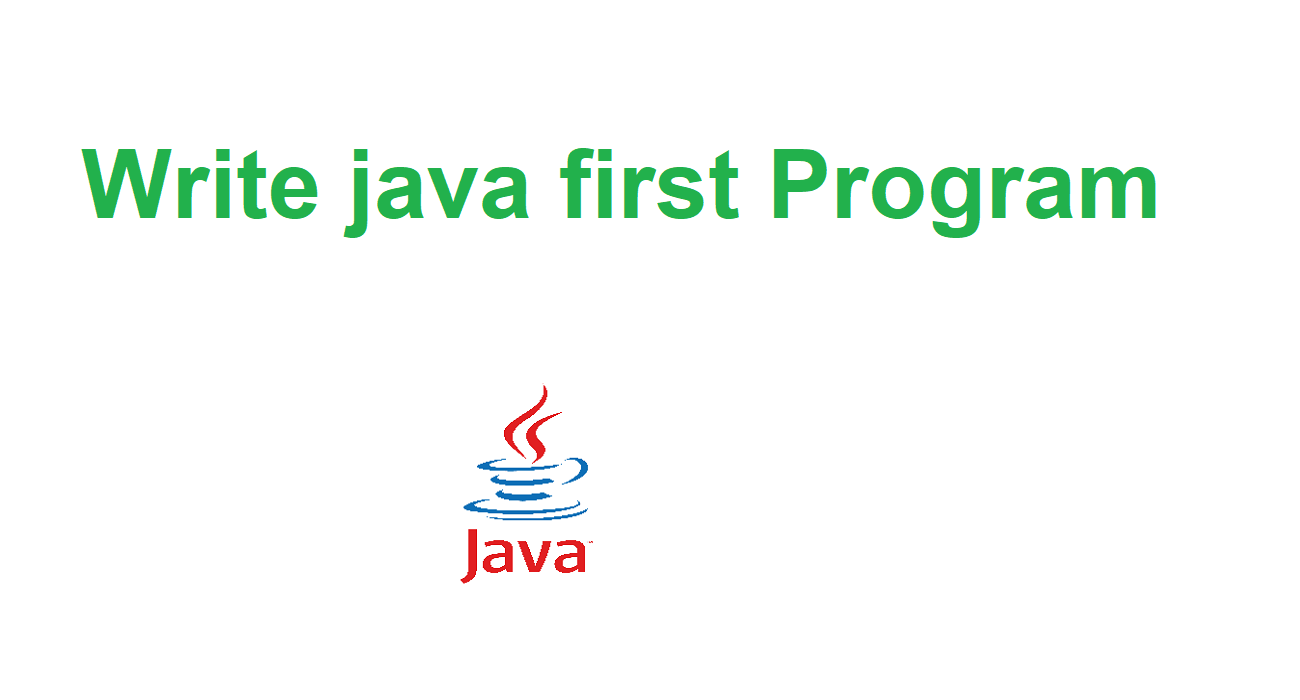 Write java first Program

Java